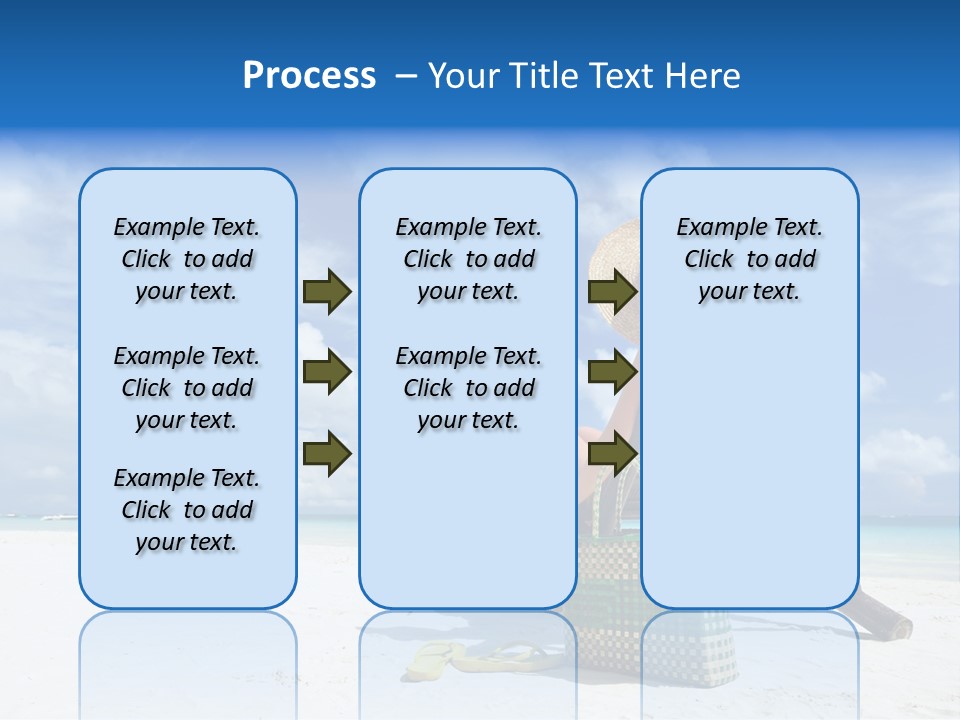 Process – Your Title Text Here

Example Text. Click to add your text.

Example Text. Click to add your text.

Example Text. Click to add your text.

Example Text. Click to add your text.

Example Text. Click to add your text.

Example Text. Click to add your text.